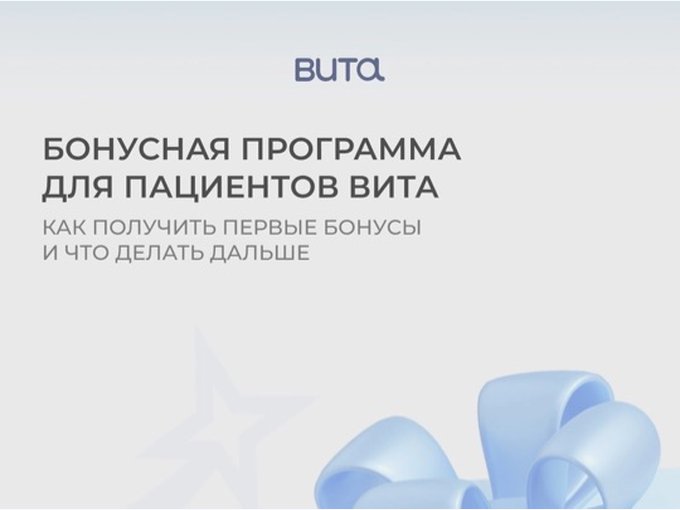 ВИТА

БОНУСНАЯ ПРОГРАММА ДЛЯ ПАЦИЕНТОВ ВИТА

КАК ПОЛУЧИТЬ ПЕРВЫЕ БОНУСЫ И ЧТО ДЕЛАТЬ ДАЛЬШЕ